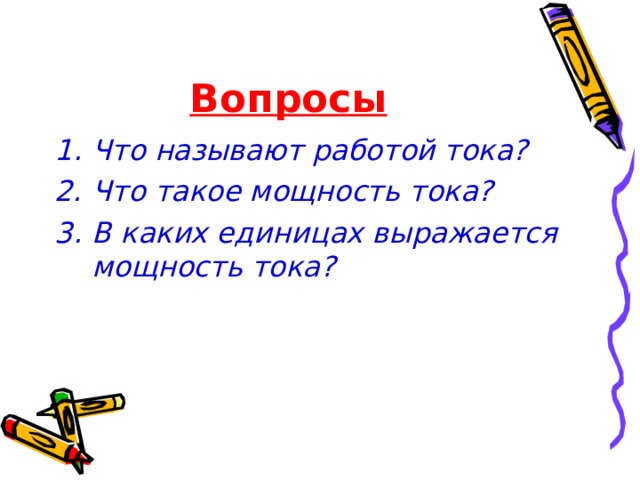 Вопросы

1. Что называют работой тока?
2. Что такое мощность тока?
3. В каких единицах выражается мощность тока?